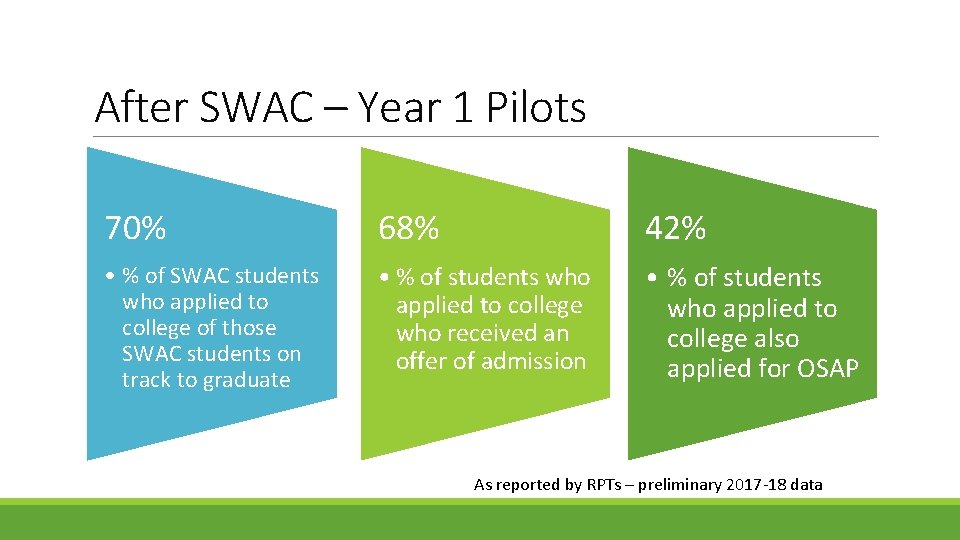 After SWAC – Year 1 Pilots

70%

• % of SWAC students who applied to college of those SWAC students on track to graduate

68%

• % of students who applied to college who received an offer of admission

42%

• % of students who applied to college also applied for OSAP

As reported by RPTs – preliminary 2017-18 data